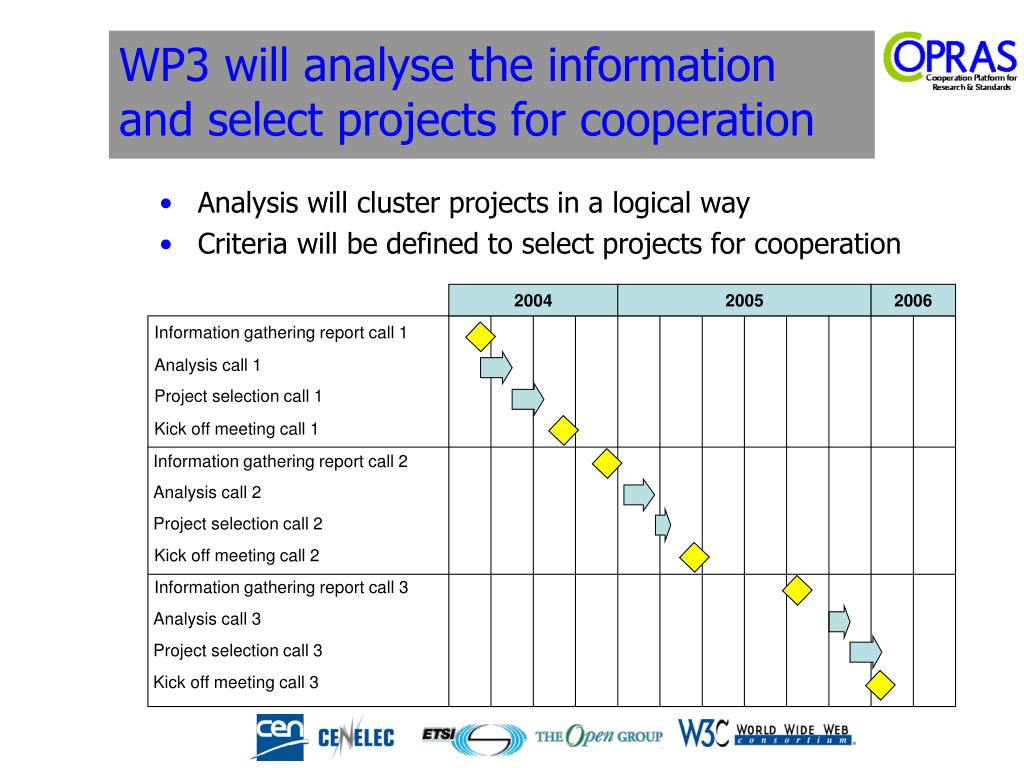 WP3 will analyse the information and select projects for cooperation

COPRAS
Cooperation Platform for Research & Standards

• Analysis will cluster projects in a logical way
• Criteria will be defined to select projects for cooperation

| | 2004 | 2005 | 2006 |
|---|---|---|---|
| Information gathering report call 1 | | | |
| Analysis call 1 | | | |
| Project selection call 1 | | | |
| Kick off meeting call 1 | | | |
| Information gathering report call 2 | | | |
| Analysis call 2 | | | |
| Project selection call 2 | | | |
| Kick off meeting call 2 | | | |
| Information gathering report call 3 | | | |
| Analysis call 3 | | | |
| Project selection call 3 | | | |
| Kick off meeting call 3 | | | |

cen CENELEC ETSI THE Open GROUP W3C WORLD WIDE WEB consortium